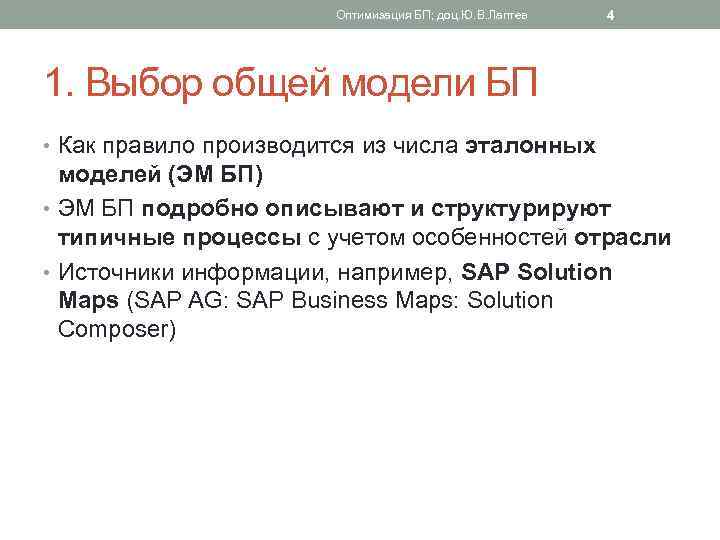 Оптимизация БП; доц.Ю.В.Лаптев 4

1. Выбор общей модели БП

• Как правило производится из числа эталонных моделей (ЭМ БП)
• ЭМ БП подробно описывают и структурируют типичные процессы с учетом особенностей отрасли
• Источники информации, например, SAP Solution Maps (SAP AG: SAP Business Maps: Solution Composer)